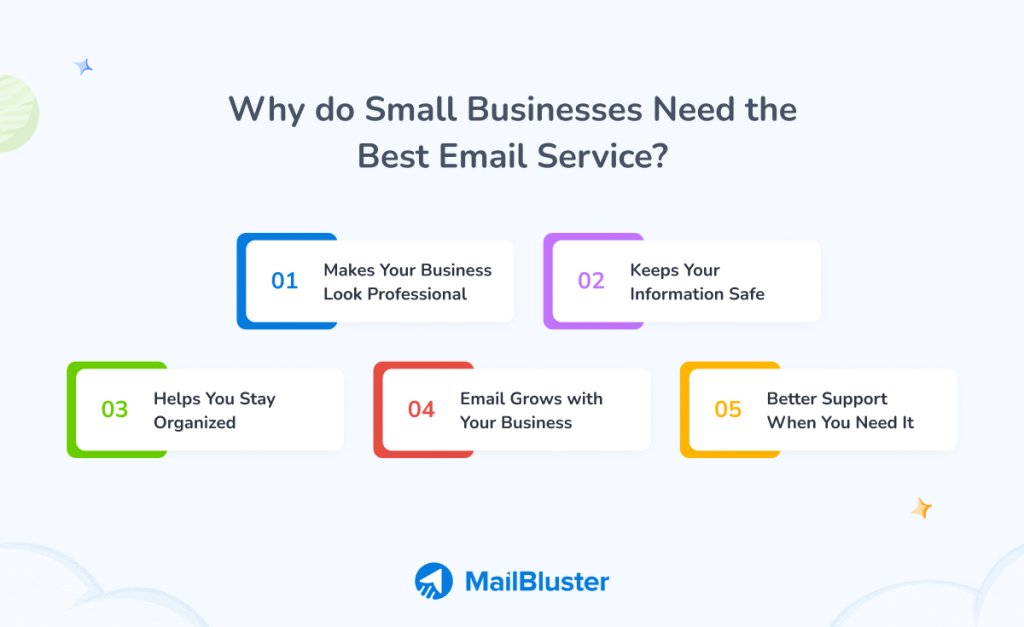 Why do Small Businesses Need the Best Email Service?

01 Makes Your Business Look Professional

02 Keeps Your Information Safe

03 Helps You Stay Organized

04 Email Grows with Your Business

05 Better Support When You Need It

MailBluster